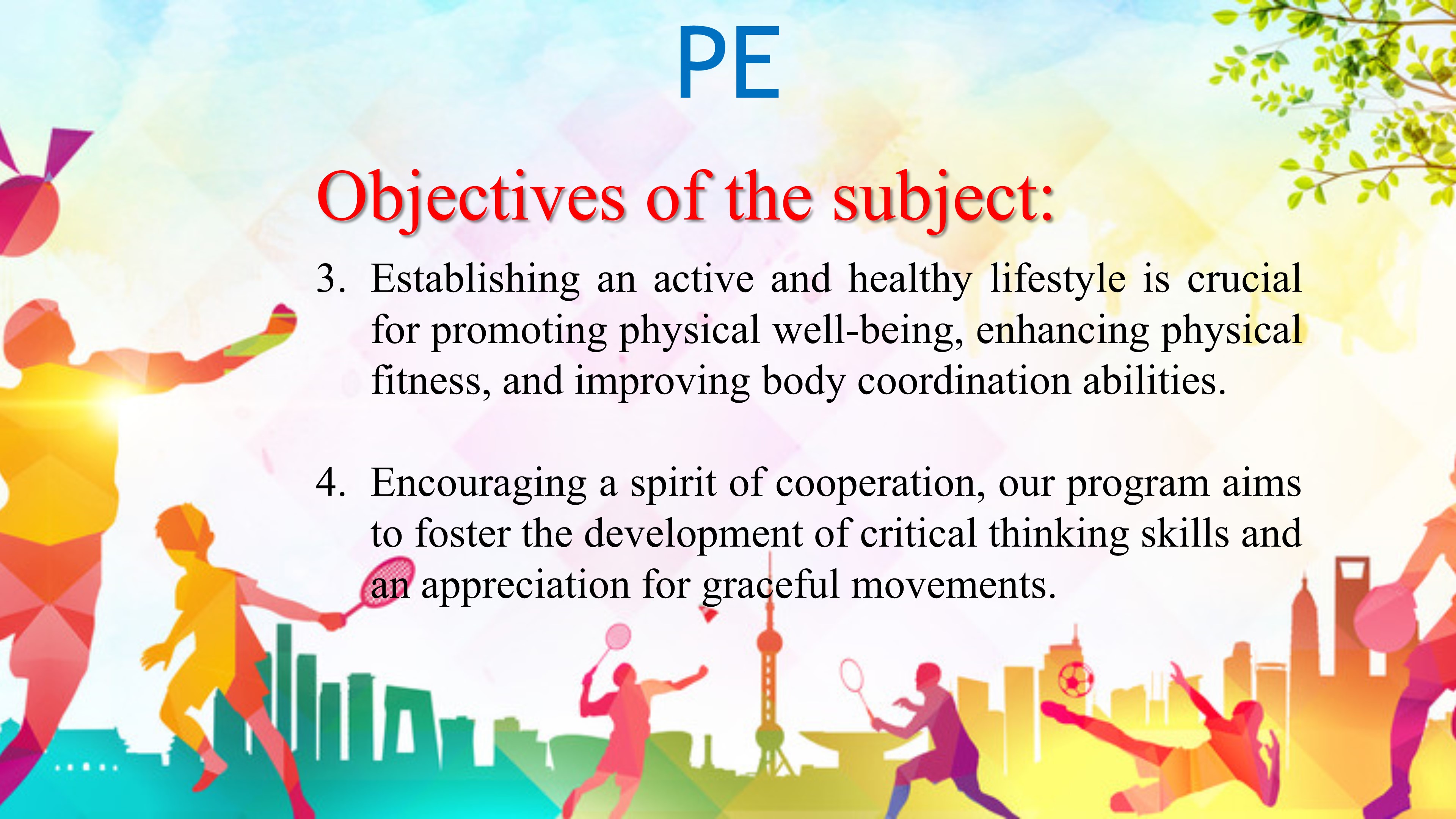 PE

Objectives of the subject:

3. Establishing an active and healthy lifestyle is crucial for promoting physical well-being, enhancing physical fitness, and improving body coordination abilities.

4. Encouraging a spirit of cooperation, our program aims to foster the development of critical thinking skills and an appreciation for graceful movements.